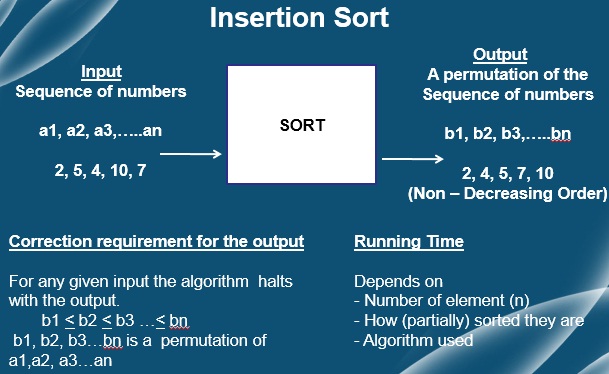 Insertion Sort

Input
Sequence of numbers

a1, a2, a3,…..an

2, 5, 4, 10, 7

SORT

Output
A permutation of the Sequence of numbers

b1, b2, b3,…..bn

2, 4, 5, 7, 10
(Non – Decreasing Order)

Correction requirement for the output

For any given input the algorithm halts with the output.
b1 ≤ b2 ≤ b3 …≤ bn
b1, b2, b3…bn is a permutation of a1,a2, a3…an

Running Time

Depends on
- Number of element (n)
- How (partially) sorted they are
- Algorithm used